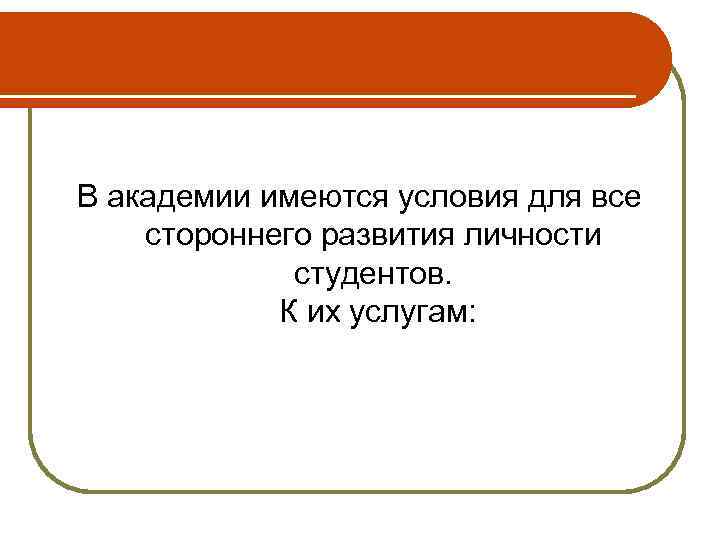 В академии имеются условия для все стороннего развития личности студентов.
К их услугам: